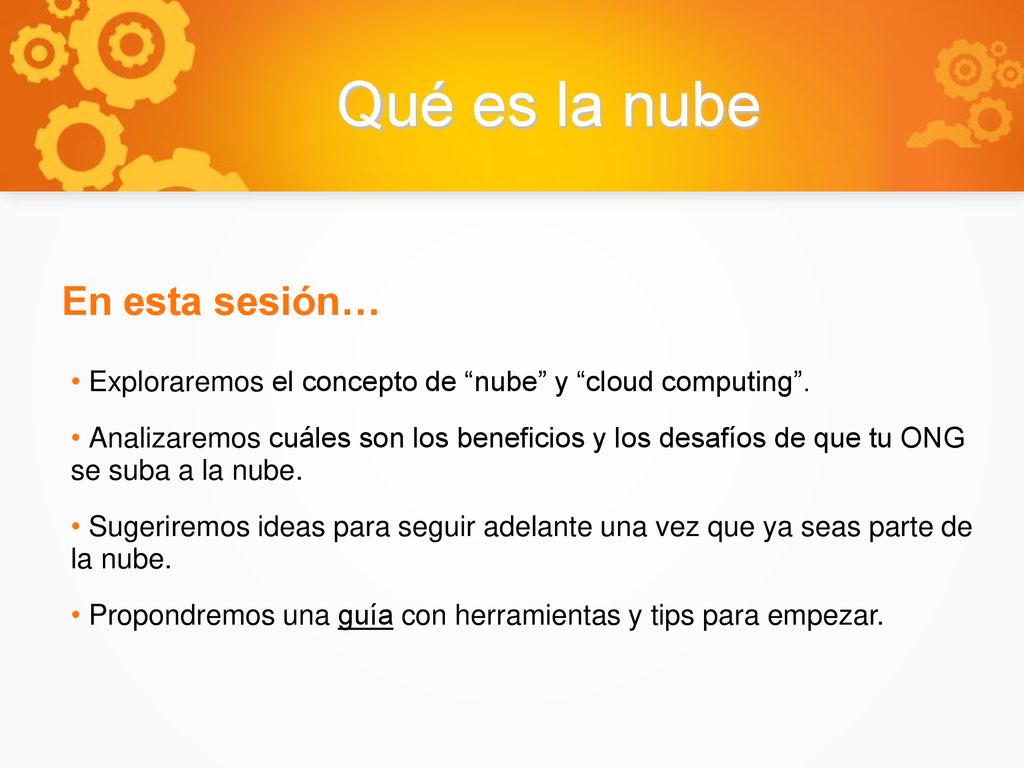 Qué es la nube

En esta sesión…

• Exploraremos el concepto de “nube” y “cloud computing”.

• Analizaremos cuáles son los beneficios y los desafíos de que tu ONG se suba a la nube.

• Sugeriremos ideas para seguir adelante una vez que ya seas parte de la nube.

• Propondremos una guía con herramientas y tips para empezar.